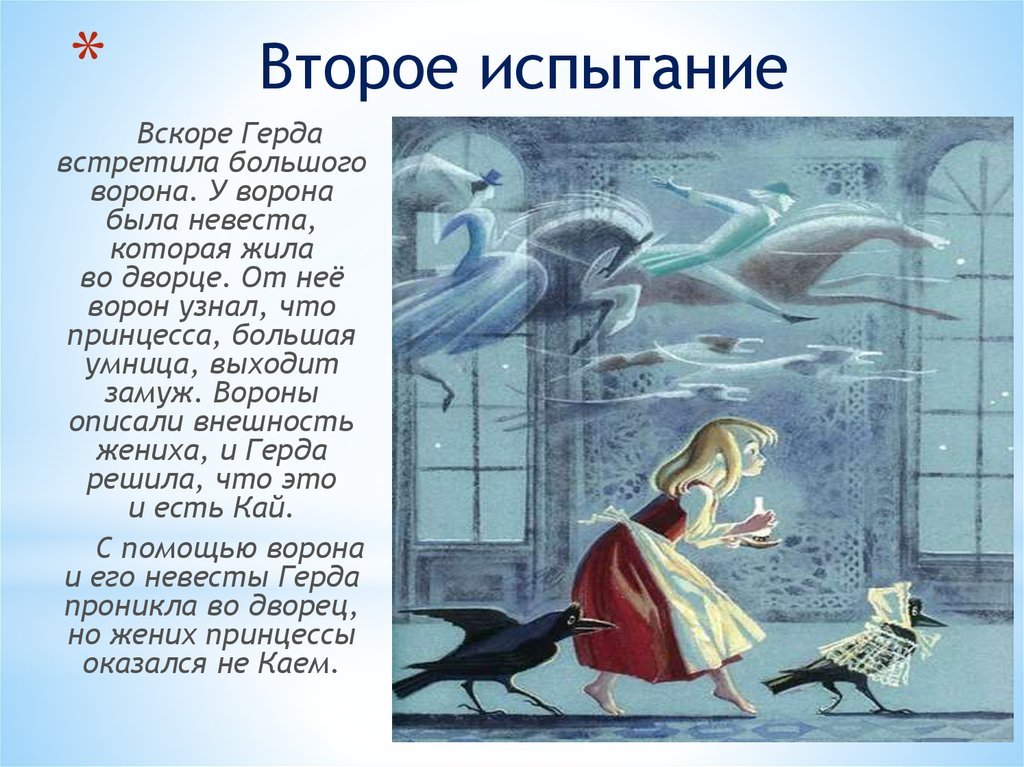 * Второе испытание

Вскоре Герда встретила большого ворона. У ворона была невеста, которая жила во дворце. От неё ворон узнал, что принцесса, большая умница, выходит замуж. Вороны описали внешность жениха, и Герда решила, что это и есть Кай.

С помощью ворона и его невесты Герда проникла во дворец, но жених принцессы оказался не Каем.